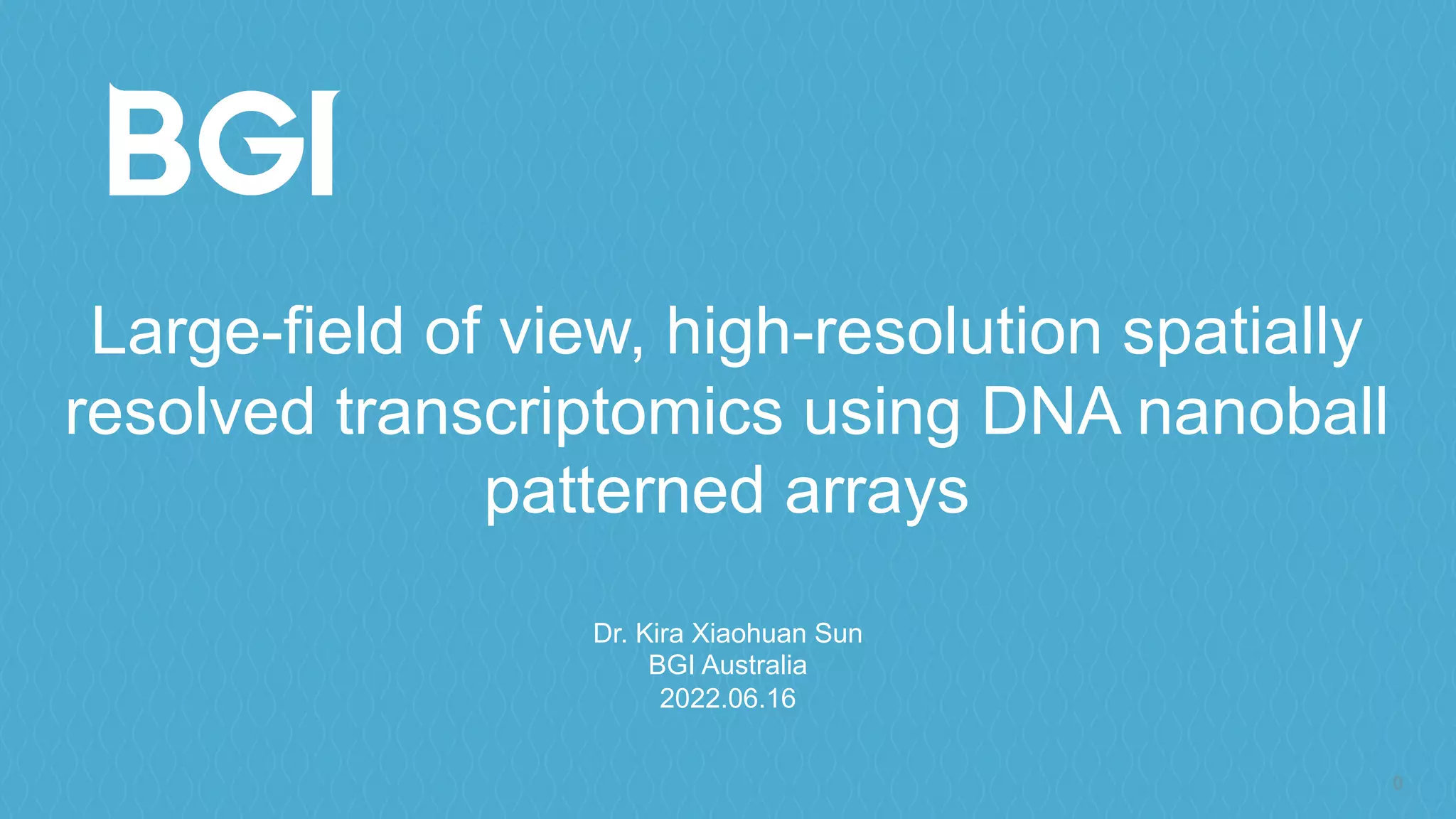 BGI

Large-field of view, high-resolution spatially resolved transcriptomics using DNA nanoball patterned arrays

Dr. Kira Xiaohuan Sun
BGI Australia
2022.06.16

0